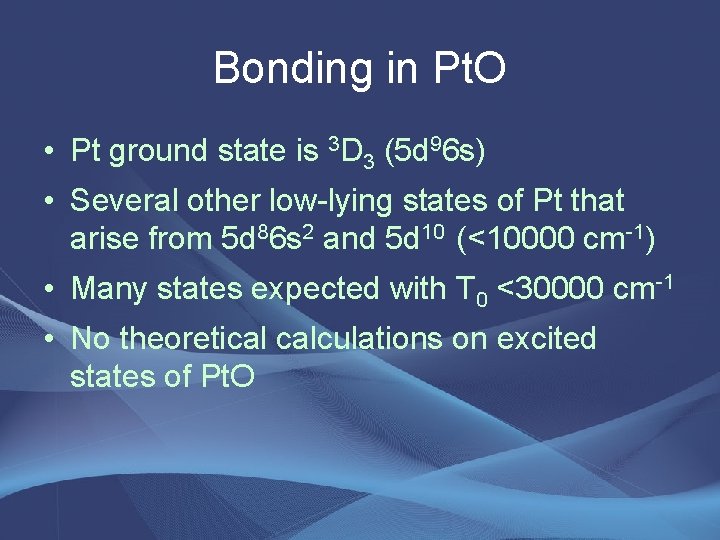 Bonding in PtO

• Pt ground state is $^3D_3$ ($5d^96s$)
• Several other low-lying states of Pt that arise from $5d^86s^2$ and $5d^{10}$ (<10000 $cm^{-1}$)
• Many states expected with $T_0$ <30000 $cm^{-1}$
• No theoretical calculations on excited states of PtO